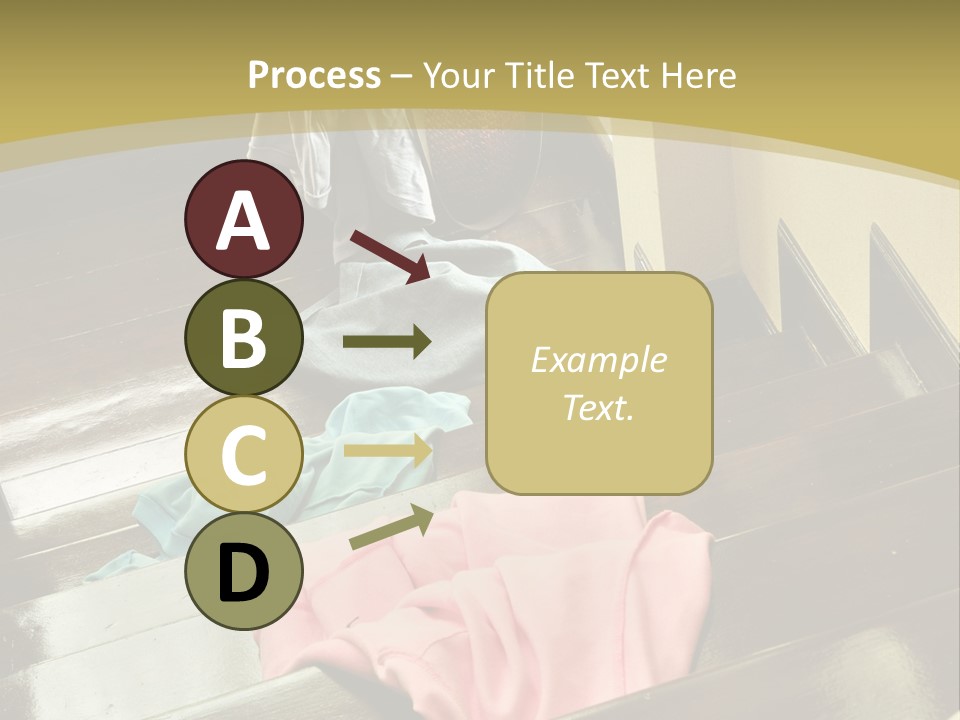 Process – Your Title Text Here

A

B

C

D

Example Text.